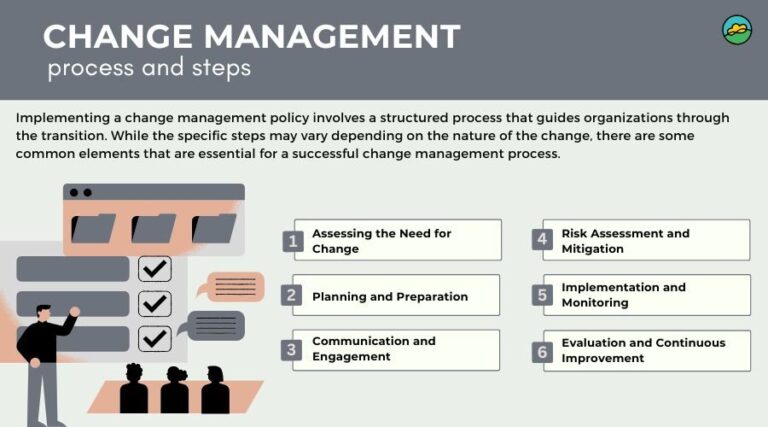 CHANGE MANAGEMENT
process and steps

Implementing a change management policy involves a structured process that guides organizations through the transition. While the specific steps may vary depending on the nature of the change, there are some common elements that are essential for a successful change management process.

1 Assessing the Need for Change

2 Planning and Preparation

3 Communication and Engagement

4 Risk Assessment and Mitigation

5 Implementation and Monitoring

6 Evaluation and Continuous Improvement